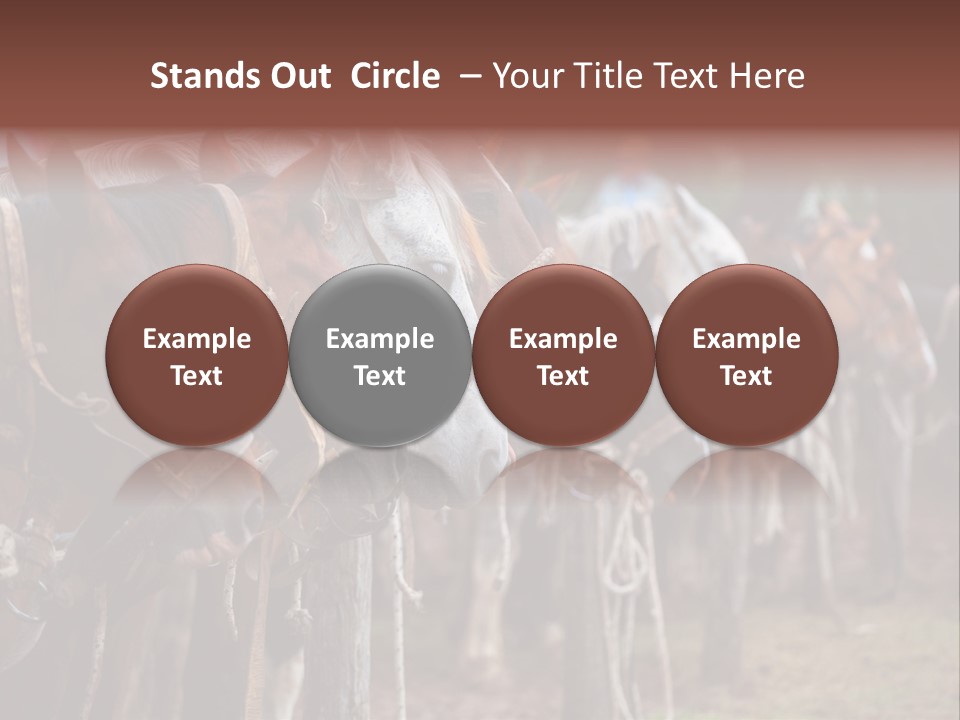 Stands Out Circle – Your Title Text Here

Example Text

Example Text

Example Text

Example Text